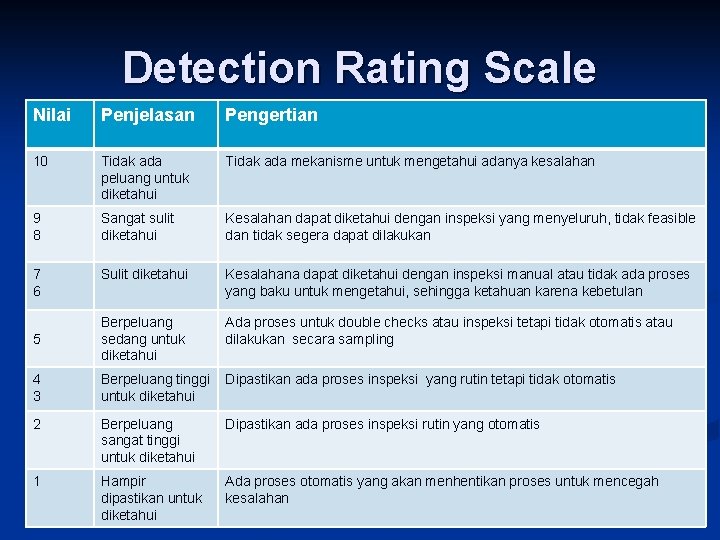 Detection Rating Scale

| Nilai | Penjelasan | Pengertian |
|---|---|---|
| 10 | Tidak ada peluang untuk diketahui | Tidak ada mekanisme untuk mengetahui adanya kesalahan |
| 9 8 | Sangat sulit diketahui | Kesalahan dapat diketahui dengan inspeksi yang menyeluruh, tidak feasible dan tidak segera dapat dilakukan |
| 7 6 | Sulit diketahui | Kesalahana dapat diketahui dengan inspeksi manual atau tidak ada proses yang baku untuk mengetahui, sehingga ketahuan karena kebetulan |
| 5 | Berpeluang sedang untuk diketahui | Ada proses untuk double checks atau inspeksi tetapi tidak otomatis atau dilakukan secara sampling |
| 4 3 | Berpeluang tinggi untuk diketahui | Dipastikan ada proses inspeksi yang rutin tetapi tidak otomatis |
| 2 | Berpeluang sangat tinggi untuk diketahui | Dipastikan ada proses inspeksi rutin yang otomatis |
| 1 | Hampir dipastikan untuk diketahui | Ada proses otomatis yang akan menhentikan proses untuk mencegah kesalahan |